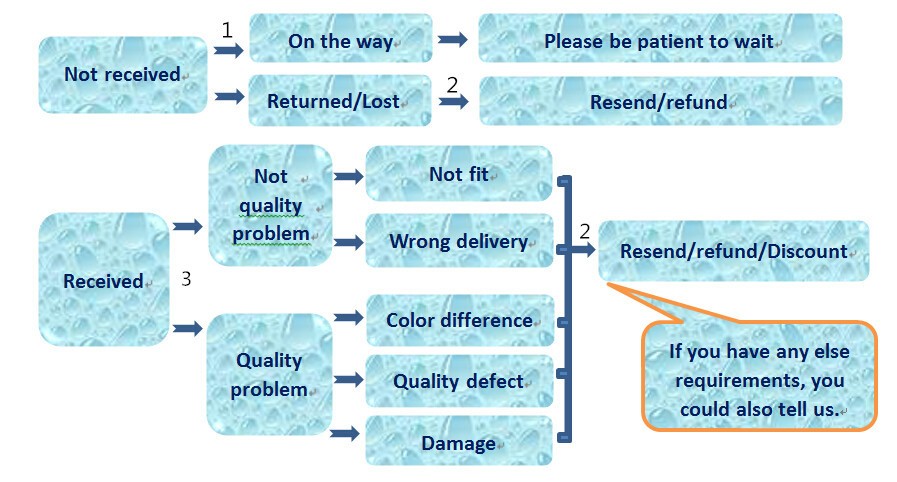 Not received

1

On the way

Please be patient to wait

Returned/Lost

2

Resend/refund

Received

3

Not quality problem

Not fit

Wrong delivery

Quality problem

Color difference

Quality defect

Damage

2

Resend/refund/Discount

If you have any else requirements, you could also tell us.